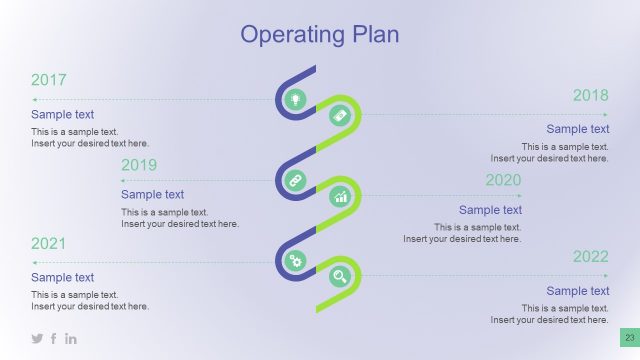 Operating Plan

2017

Sample text

This is a sample text. Insert your desired text here.

2018

Sample text

This is a sample text. Insert your desired text here.

2019

Sample text

This is a sample text. Insert your desired text here.

2020

Sample text

This is a sample text. Insert your desired text here.

2021

Sample text

This is a sample text. Insert your desired text here.

2022

Sample text

This is a sample text. Insert your desired text here.

23